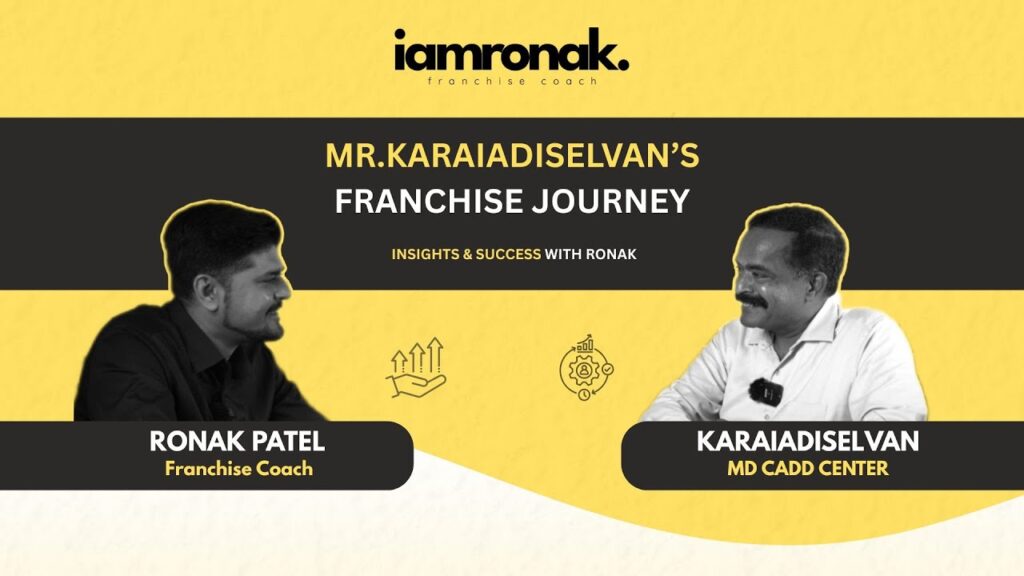 iamronak.
franchise coach

MR.KARAIADISELVAN'S
FRANCHISE JOURNEY

INSIGHTS & SUCCESS WITH RONAK

RONAK PATEL
Franchise Coach

KARAIADISELVAN
MD CADD CENTER